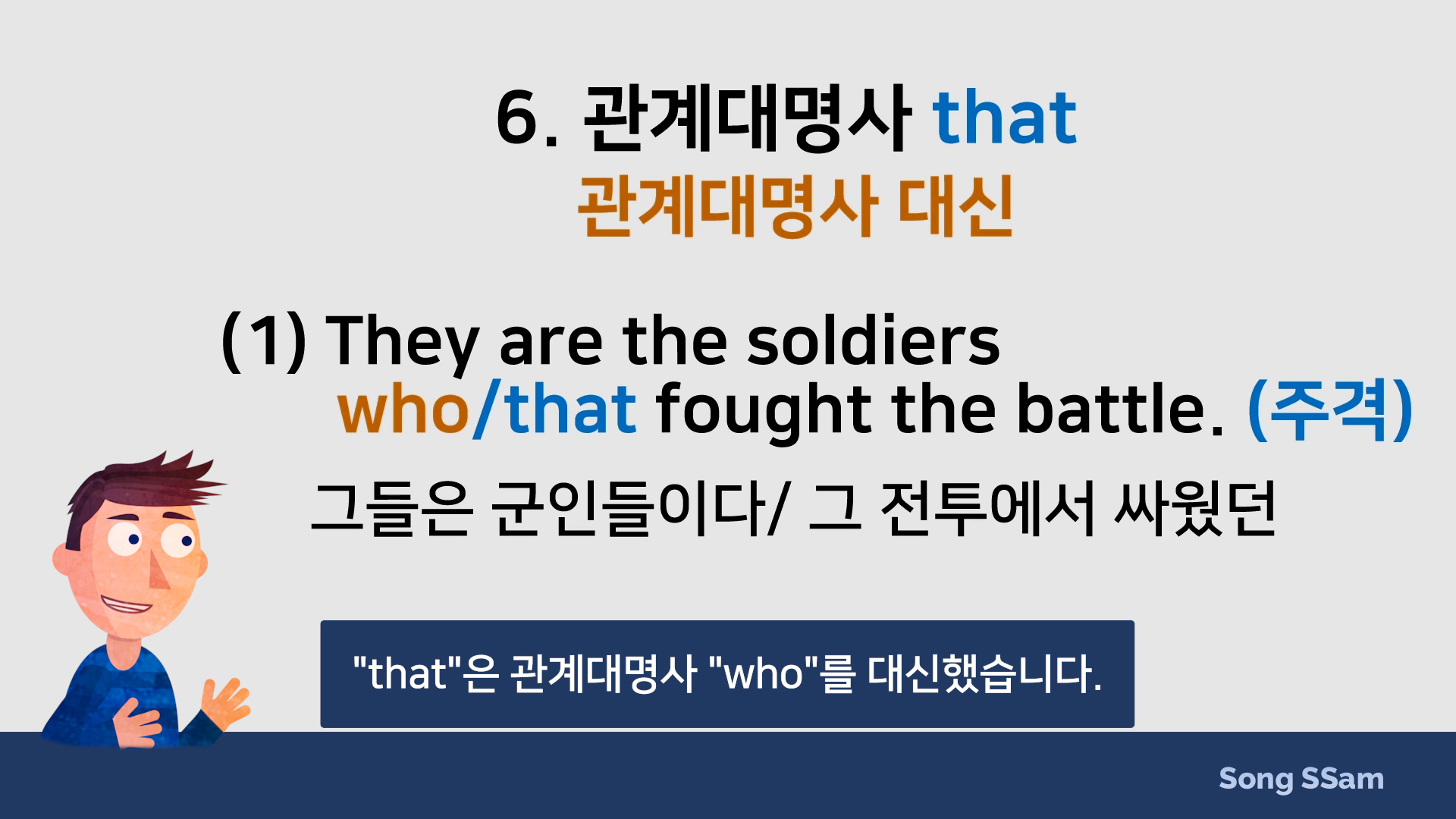 6. 관계대명사 that
관계대명사 대신

(1) They are the soldiers who/that fought the battle. (주격)

그들은 군인들이다/ 그 전투에서 싸웠던

"that"은 관계대명사 "who"를 대신했습니다.

Song SSam